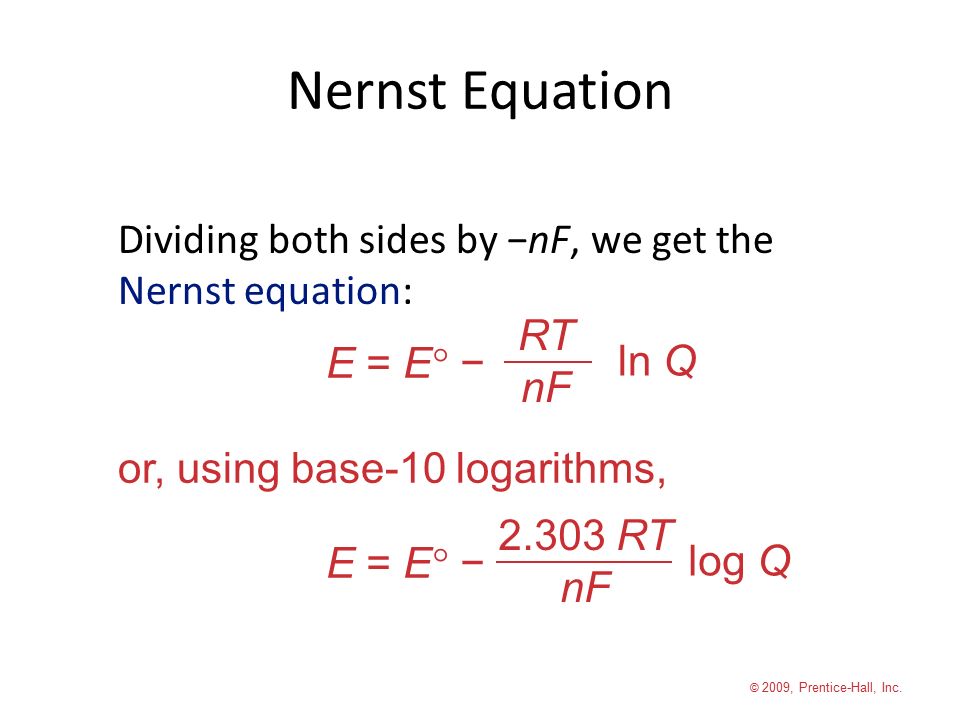 Nernst Equation

Dividing both sides by $-nF$, we get the Nernst equation:

$E = E^\circ - \frac{RT}{nF} \ln Q$

or, using base-10 logarithms,

$E = E^\circ - \frac{2.303\ RT}{nF} \log Q$

© 2009, Prentice-Hall, Inc.